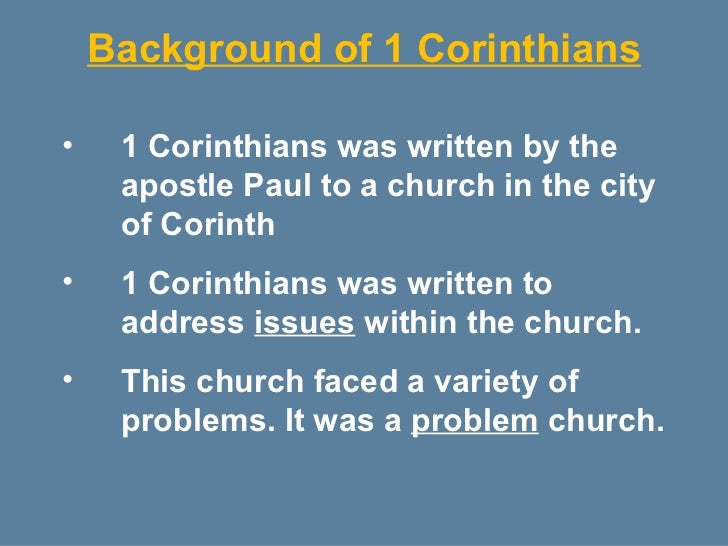 Background of 1 Corinthians

• 1 Corinthians was written by the apostle Paul to a church in the city of Corinth

• 1 Corinthians was written to address issues within the church.

• This church faced a variety of problems. It was a problem church.